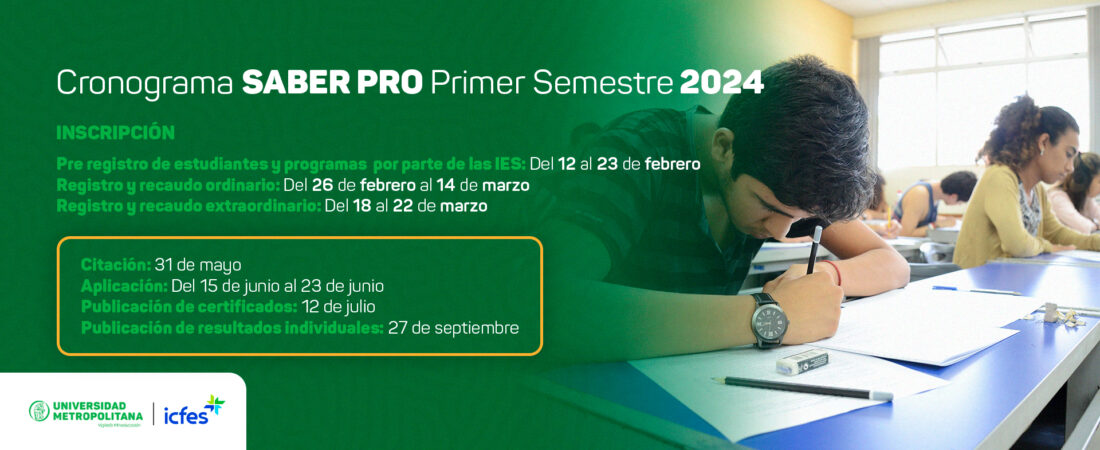 Cronograma SABER PRO Primer Semestre 2024

INSCRIPCIÓN

Pre registro de estudiantes y programas por parte de las IES: Del 12 al 23 de febrero
Registro y recaudo ordinario: Del 26 de febrero al 14 de marzo
Registro y recaudo extraordinario: Del 18 al 22 de marzo

Citación: 31 de mayo
Aplicación: Del 15 de junio al 23 de junio
Publicación de certificados: 12 de julio
Publicación de resultados individuales: 27 de septiembre

UNIVERSIDAD METROPOLITANA
Vigilada Mineducación
icfes